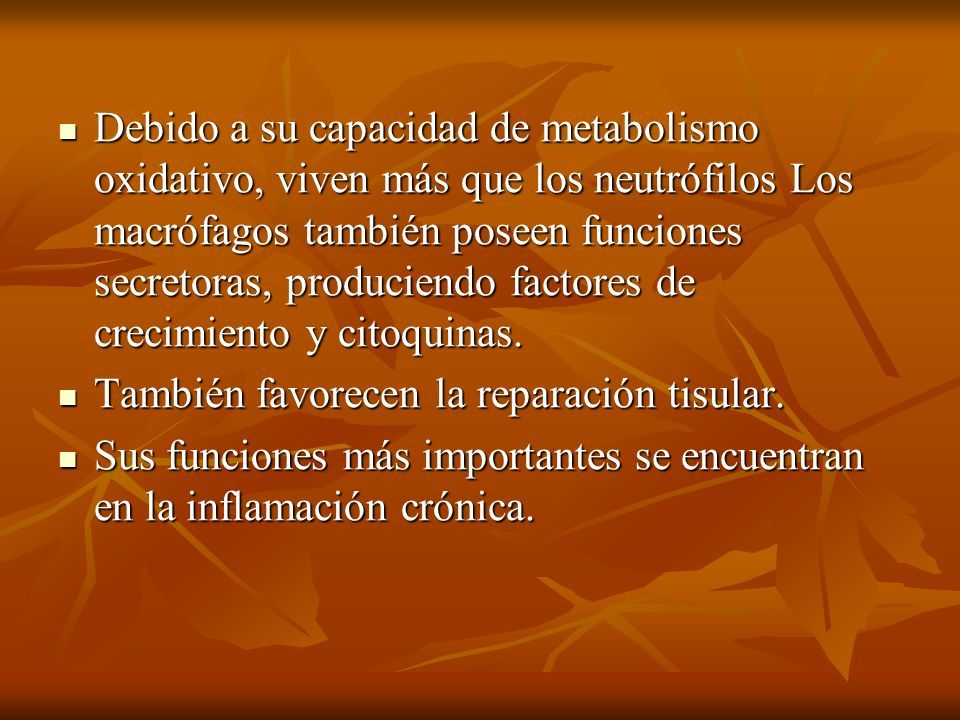 - Debido a su capacidad de metabolismo oxidativo, viven más que los neutrófilos Los macrófagos también poseen funciones secretoras, produciendo factores de crecimiento y citoquinas.
- También favorecen la reparación tisular.
- Sus funciones más importantes se encuentran en la inflamación crónica.